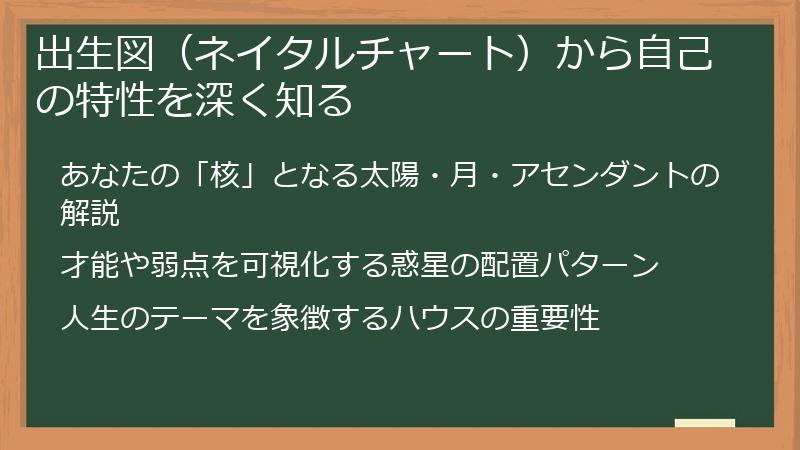 出生図（ネイタルチャート）から自己の特性を深く知る

あなたの「核」となる太陽・月・アセンダントの解説

才能や弱点を可視化する惑星の配置パターン

人生のテーマを象徴するハウスの重要性